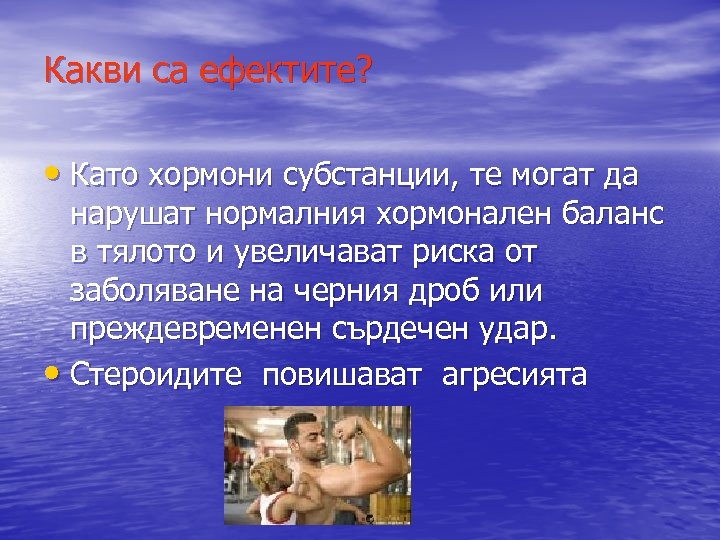 Какви са ефектите?

• Като хормони субстанции, те могат да нарушат нормалния хормонален баланс в тялото и увеличават риска от заболяване на черния дроб или преждевременен сърдечен удар.

• Стероидите повишават агресията